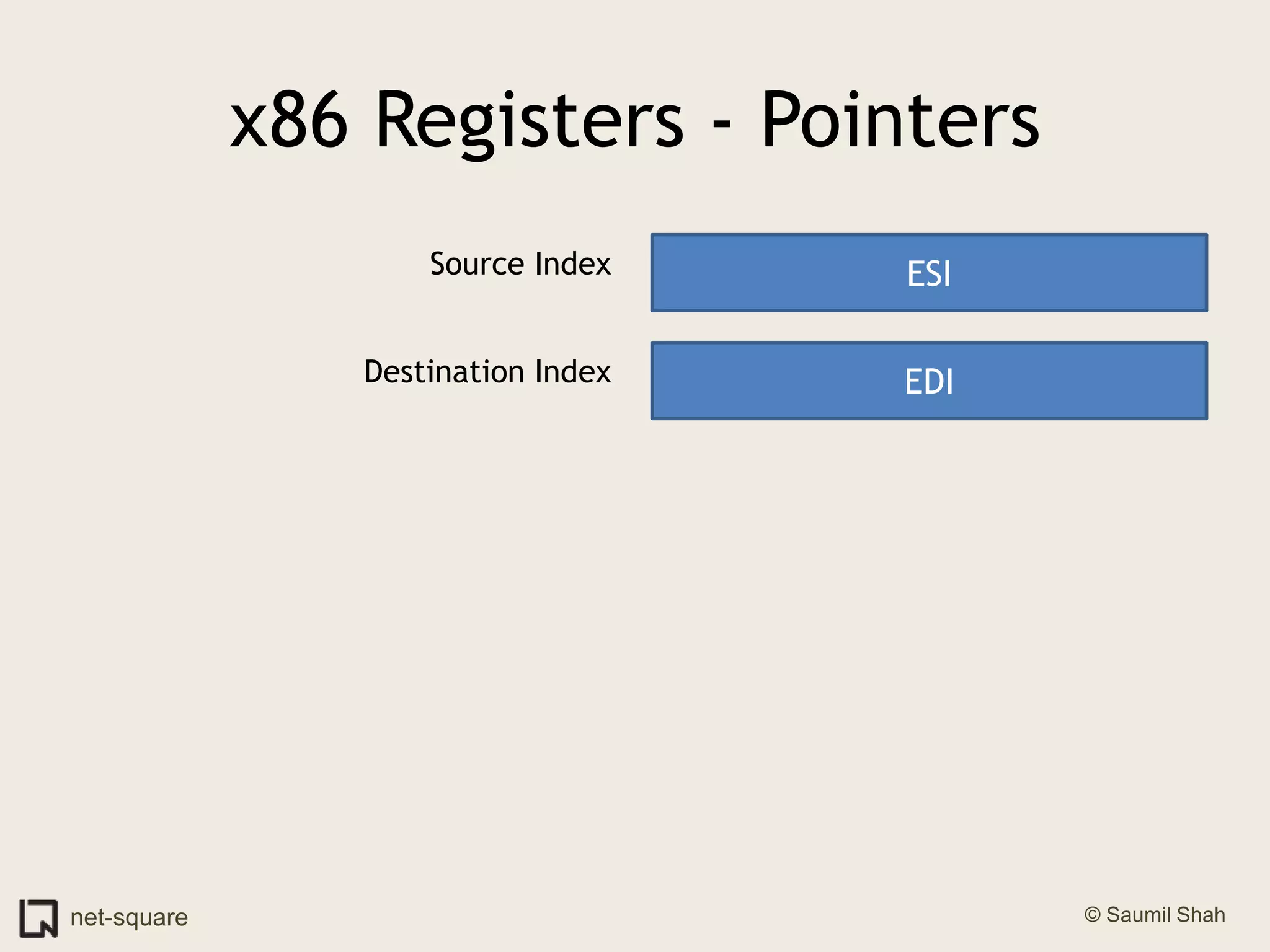 x86 Registers - Pointers

Source Index
ESI

Destination Index
EDI

net-square

© Saumil Shah